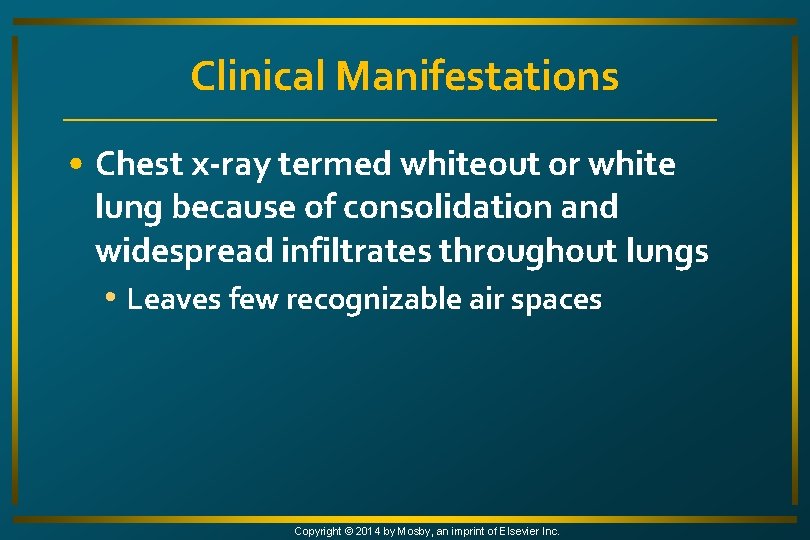 Clinical Manifestations

• Chest x-ray termed whiteout or white lung because of consolidation and widespread infiltrates throughout lungs

• Leaves few recognizable air spaces

Copyright © 2014 by Mosby, an imprint of Elsevier Inc.